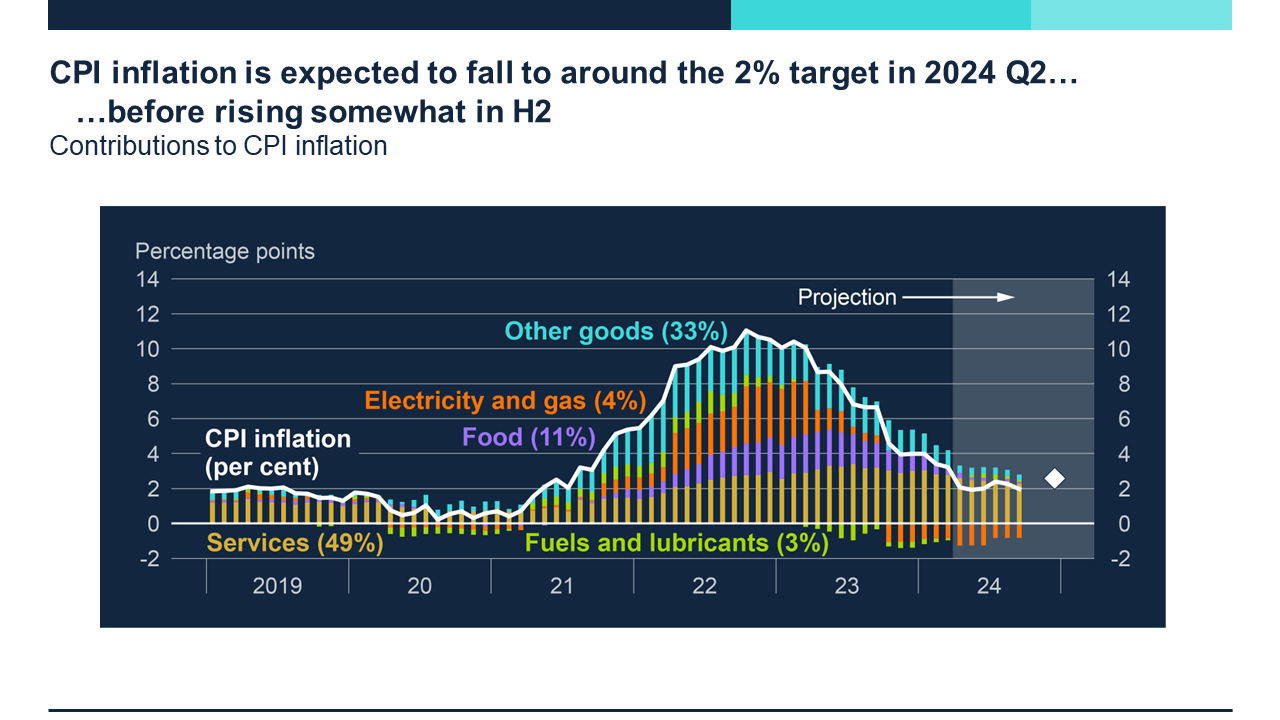 CPI inflation is expected to fall to around the 2% target in 2024 Q2…
…before rising somewhat in H2
Contributions to CPI inflation

Percentage points

14
12
10
8
6
4
2
0
-2

14
12
10
8
6
4
2
0
-2

Projection

Other goods (33%)

Electricity and gas (4%)

Food (11%)

CPI inflation (per cent)

Services (49%)

Fuels and lubricants (3%)

2019
20
21
22
23
24